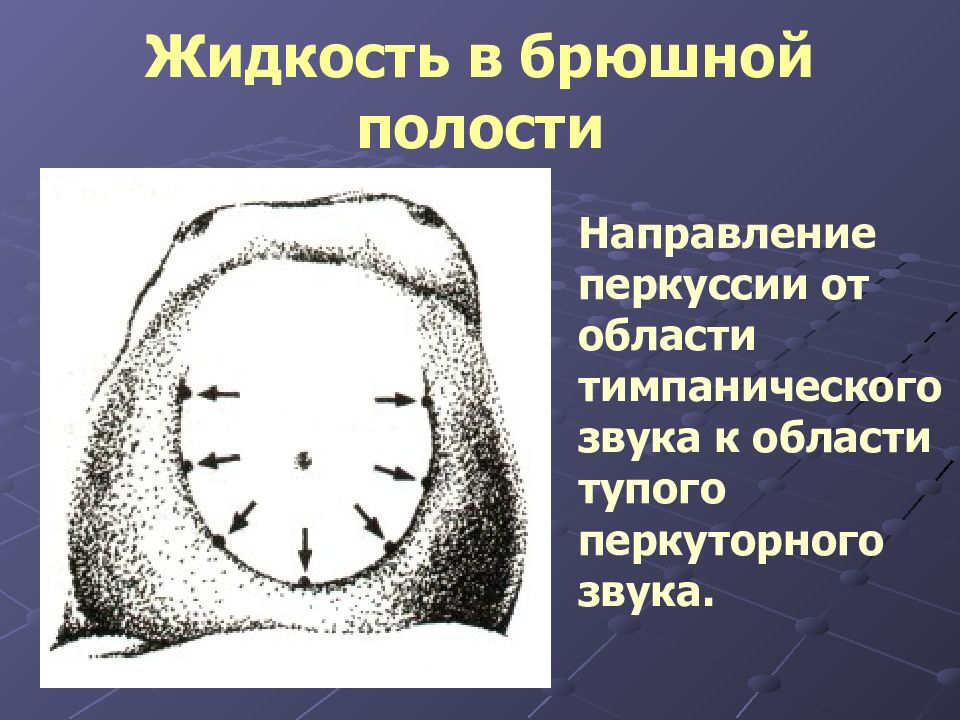 Жидкость в брюшной полости

Направление перкуссии от области тимпанического звука к области тупого перкуторного звука.